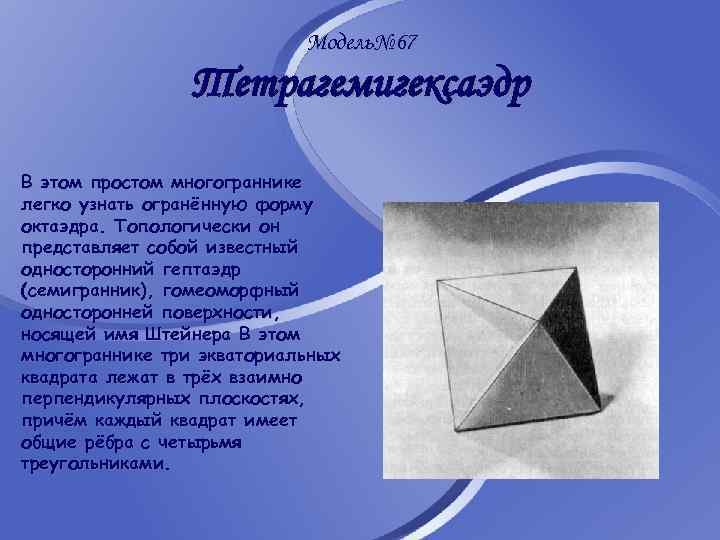 Модель№67

Тетрагемигексаэдр

В этом простом многограннике легко узнать огранённую форму октаэдра. Топологически он представляет собой известный односторонний гептаэдр (семигранник), гомеоморфный односторонней поверхности, носящей имя Штейнера В этом многограннике три экваториальных квадрата лежат в трёх взаимно перпендикулярных плоскостях, причём каждый квадрат имеет общие рёбра с четырьмя треугольниками.